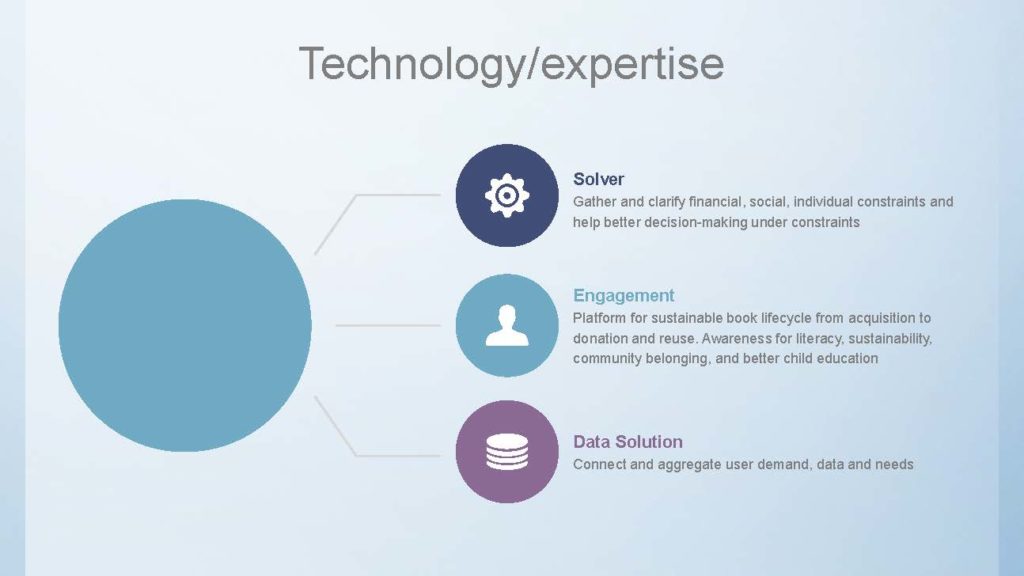 Technology/expertise

Solver
Gather and clarify financial, social, individual constraints and help better decision-making under constraints

Engagement
Platform for sustainable book lifecycle from acquisition to donation and reuse. Awareness for literacy, sustainability, community belonging, and better child education

Data Solution
Connect and aggregate user demand, data and needs